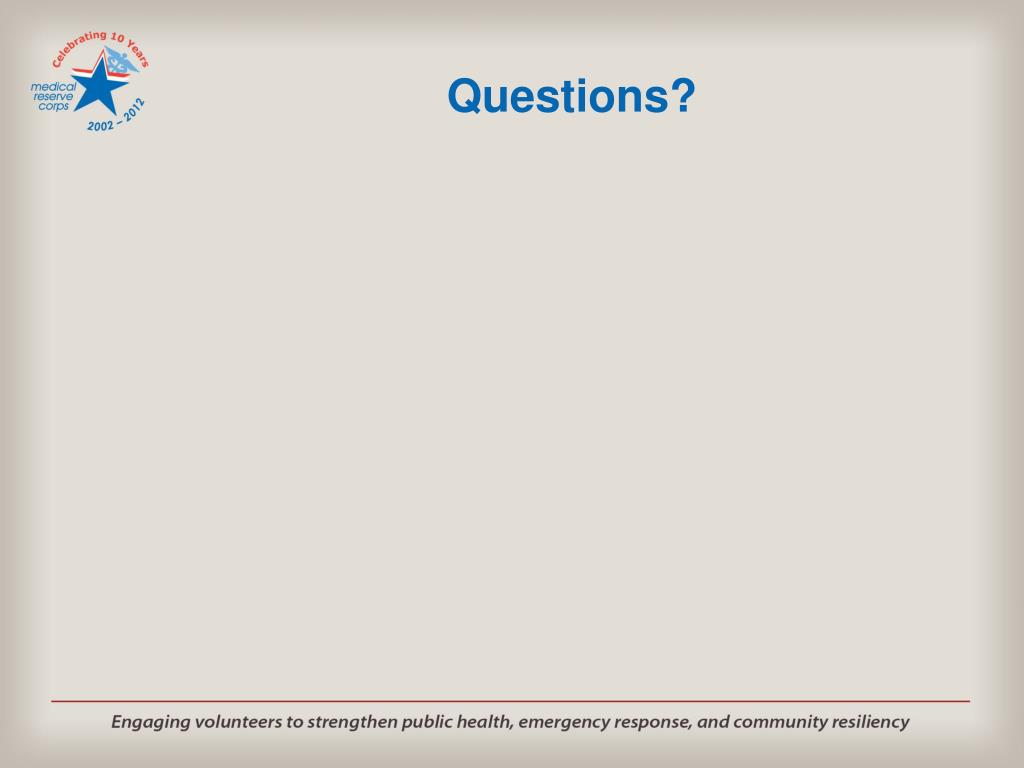 Celebrating 10 Years
medical reserve corps
2002 – 2012

Questions?

Engaging volunteers to strengthen public health, emergency response, and community resiliency